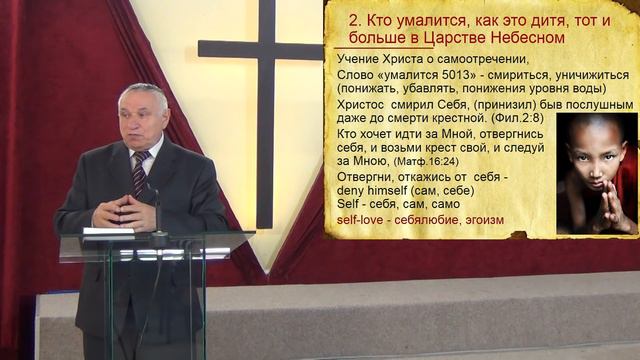 2. Кто умалится, как это дитя, тот и больше в Царстве Небесном

Учение Христа о самоотречении,

Слово «умалится 5013» - смириться, уничижиться (понижать, убавлять, понижения уровня воды)

Христос смирил Себя, (принизил) быв послушным даже до смерти крестной. (Фил.2:8)

Кто хочет идти за Мной, отвергнись себя, и возьми крест свой, и следуй за Мною, (Матф.16:24)

Отвергни, откажись от себя - deny himself (сам, себе)

Self - себя, сам, само

self-love - себялюбие, эгоизм